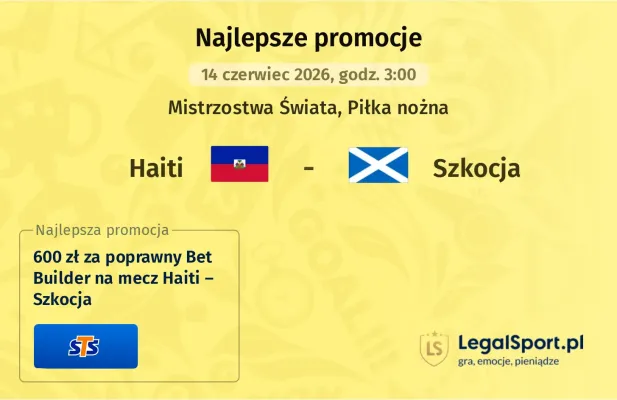 Najlepsze promocje

14 czerwiec 2026, godz. 3:00

Mistrzostwa Świata, Piłka nożna

Haiti - Szkocja

Najlepsza promocja

600 zł za poprawny Bet Builder na mecz Haiti – Szkocja

STS

LS

LegalSport.pl
gra, emocje, pieniądze